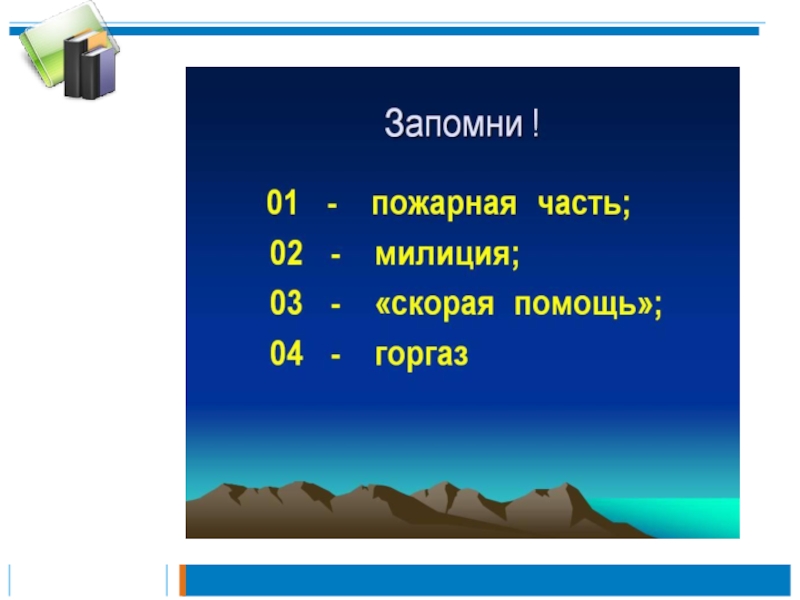 Запомни !

01 - пожарная часть;
02 - милиция;
03 - «скорая помощь»;
04 - горгаз